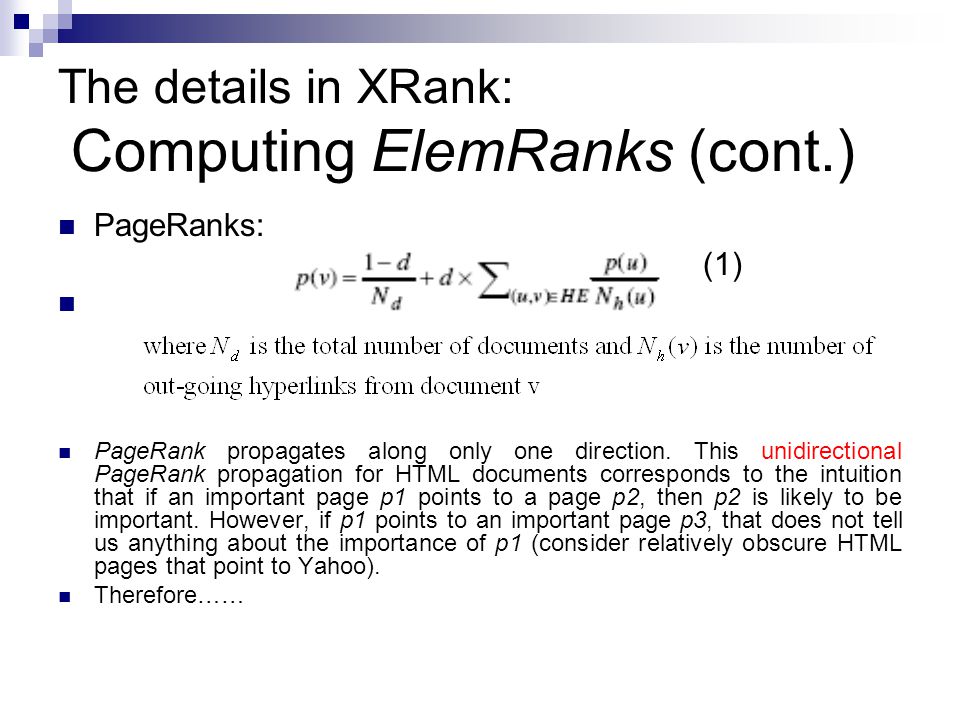 The details in XRank:
Computing ElemRanks (cont.)

PageRanks:

$p(v) = \frac{1-d}{N_d} + d \times \sum_{(u,v) \in HE} \frac{p(u)}{N_h(u)}$ (1)

where $N_d$ is the total number of documents and $N_h(v)$ is the number of out-going hyperlinks from document v

PageRank propagates along only one direction. This unidirectional PageRank propagation for HTML documents corresponds to the intuition that if an important page p1 points to a page p2, then p2 is likely to be important. However, if p1 points to an important page p3, that does not tell us anything about the importance of p1 (consider relatively obscure HTML pages that point to Yahoo).

Therefore……